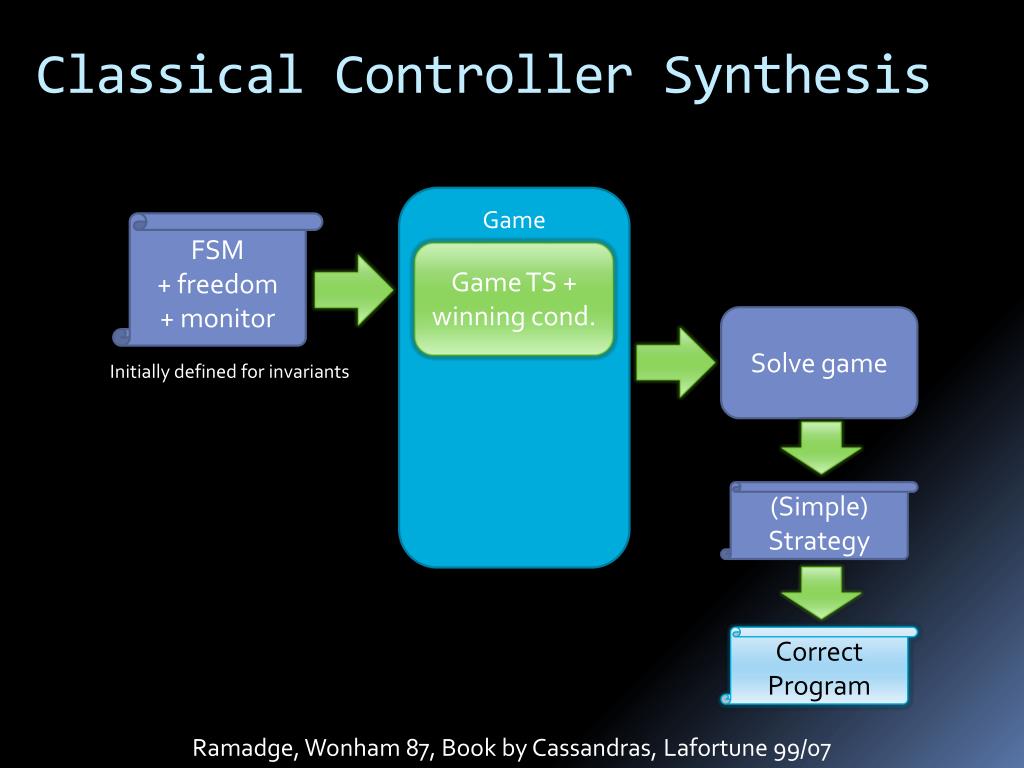 Classical Controller Synthesis

FSM
+ freedom
+ monitor

Initially defined for invariants

Game

Game TS +
winning cond.

Solve game

(Simple)
Strategy

Correct
Program

Ramadge, Wonham 87, Book by Cassandras, Lafortune 99/07